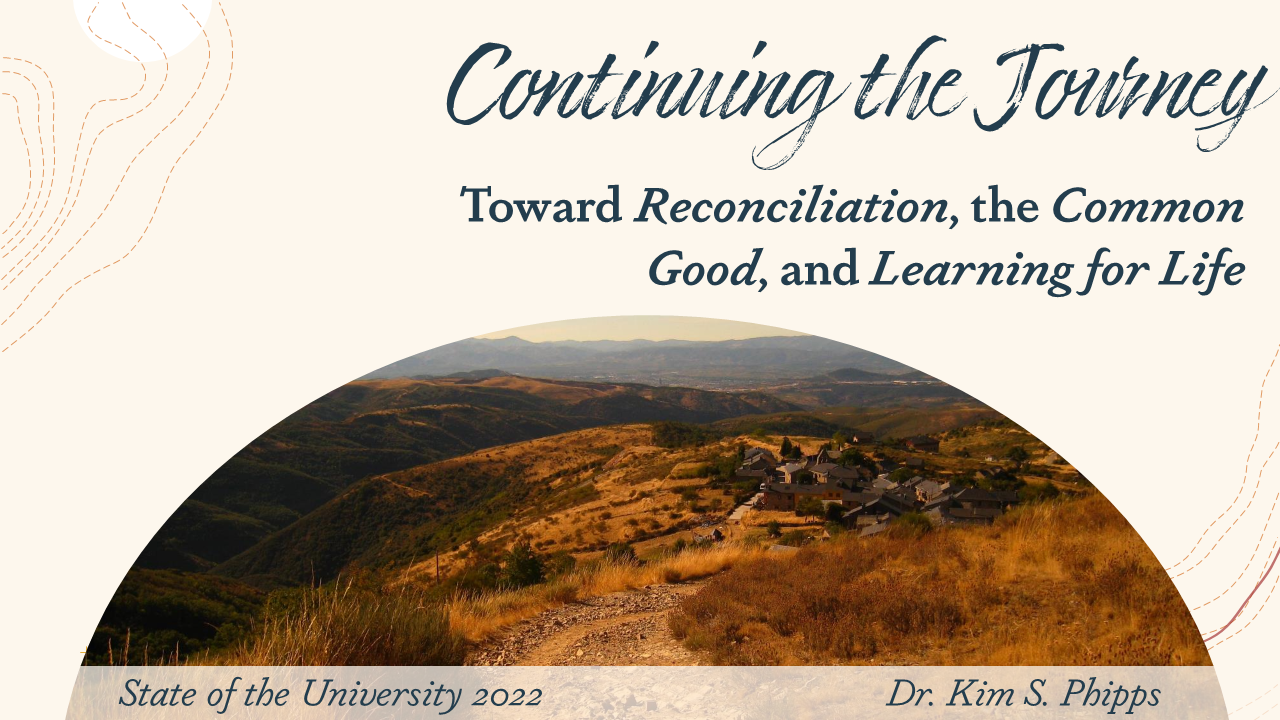 Continuing the Journey

Toward Reconciliation, the Common Good, and Learning for Life

State of the University 2022

Dr. Kim S. Phipps